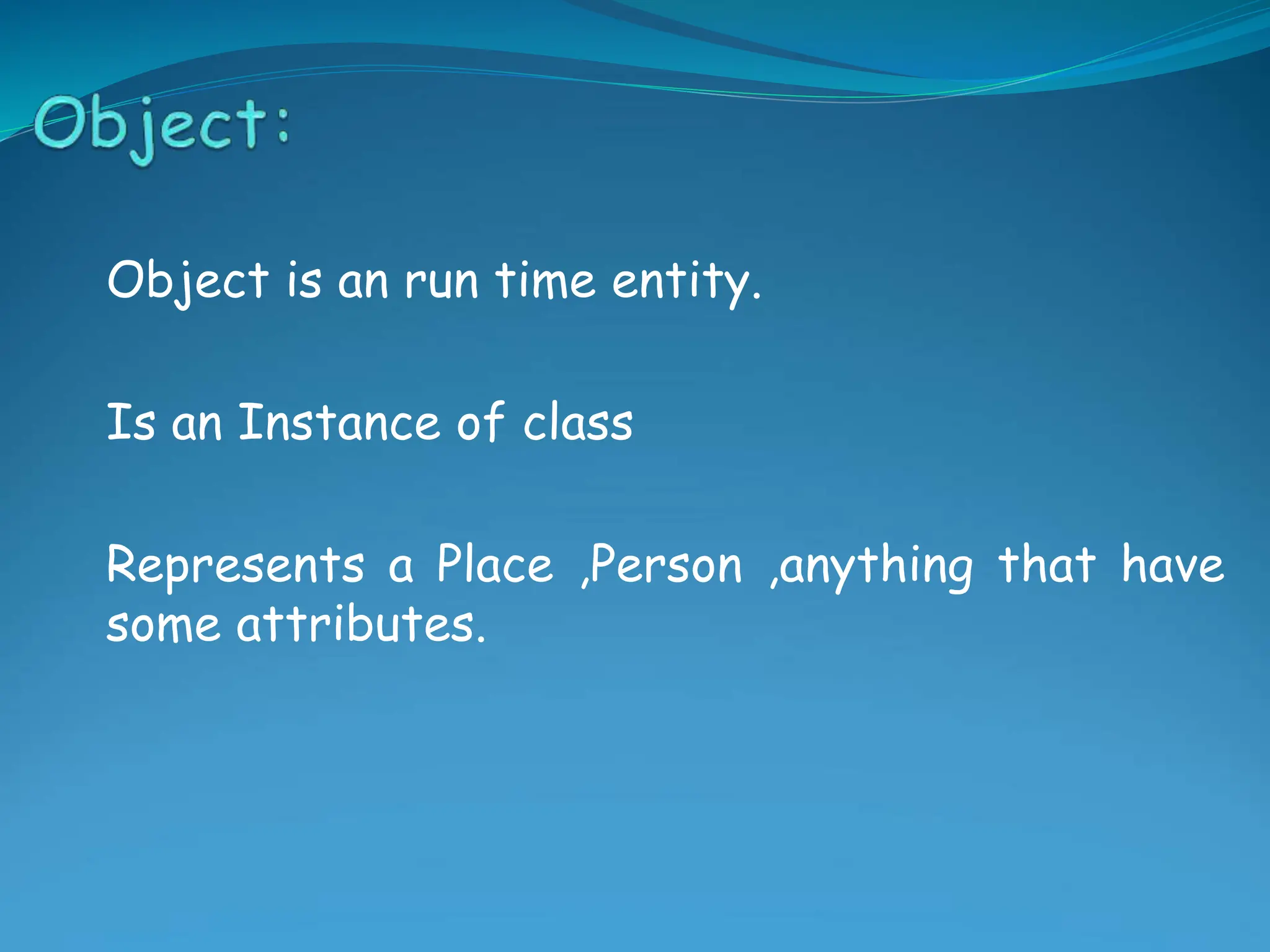 Object:

Object is an run time entity.

Is an Instance of class

Represents a Place ,Person ,anything that have some attributes.